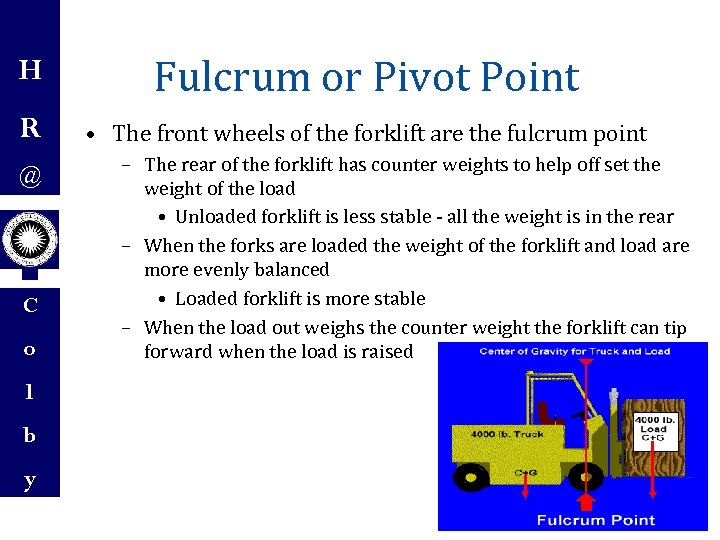 H
R
@
C
o
l
b
y

Fulcrum or Pivot Point

• The front wheels of the forklift are the fulcrum point
– The rear of the forklift has counter weights to help off set the weight of the load
• Unloaded forklift is less stable - all the weight is in the rear
– When the forks are loaded the weight of the forklift and load are more evenly balanced
• Loaded forklift is more stable
– When the load out weighs the counter weight the forklift can tip forward when the load is raised

Center of Gravity for Truck and Load
4000 lb. Truck
C+G
4000 lb. Load C+G
Fulcrum Point